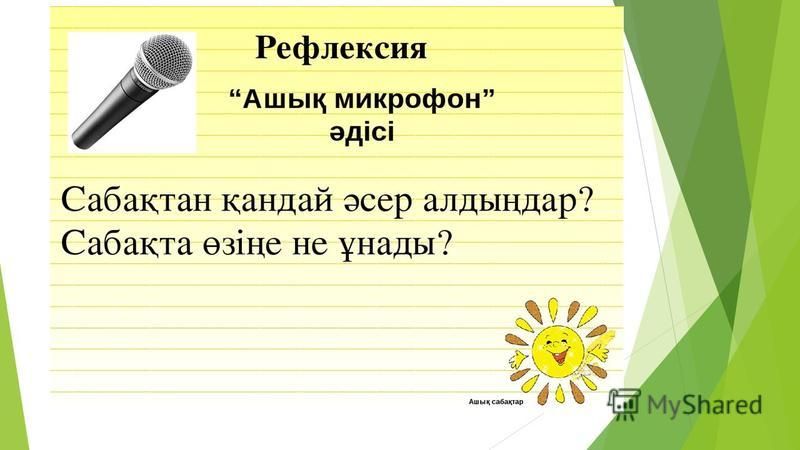 Рефлексия

“Ашық микрофон” әдісі

Сабақтан қандай әсер алдыңдар?
Сабақта өзіңе не ұнады?

Ашық сабақтар

MyShared